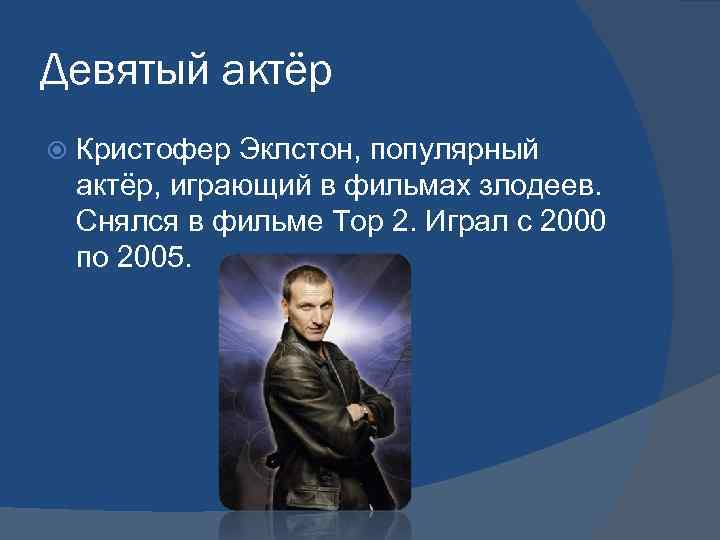 Девятый актёр

Кристофер Эклстон, популярный актёр, играющий в фильмах злодеев. Снялся в фильме Тор 2. Играл с 2000 по 2005.